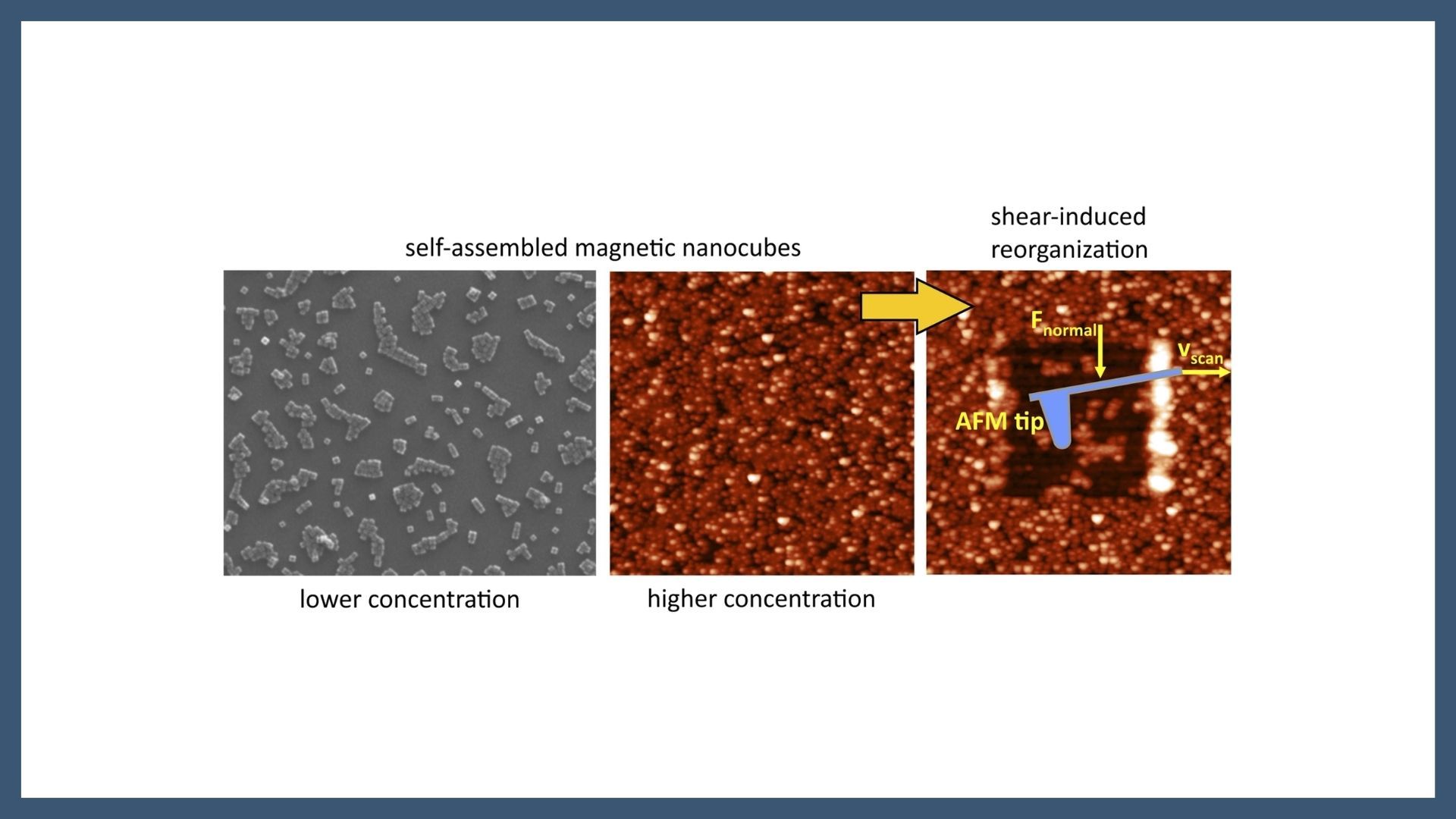 self-assembled magnetic nanocubes

shear-induced reorganization

$F_{normal}$

$v_{scan}$

AFM tip

lower concentration

higher concentration